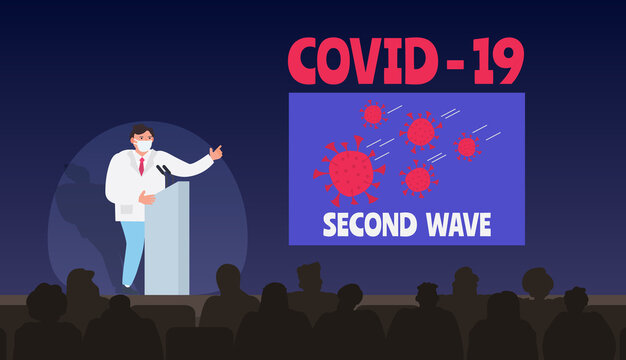 COVID - 19

SECOND WAVE